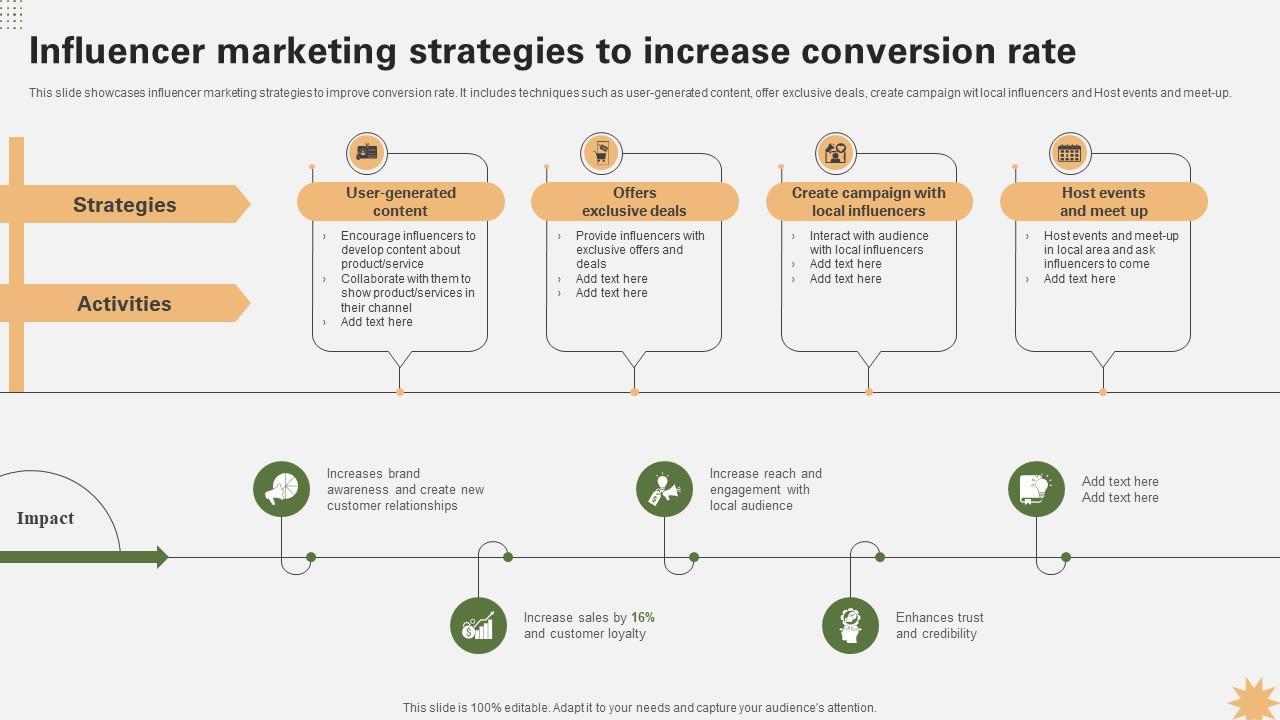 Influencer marketing strategies to increase conversion rate

This slide showcases influencer marketing strategies to improve conversion rate. It includes techniques such as user-generated content, offer exclusive deals, create campaign wit local influencers and Host events and meet-up.

Strategies

Activities

User-generated content
› Encourage influencers to develop content about product/service
› Collaborate with them to show product/services in their channel
› Add text here

Offers exclusive deals
› Provide influencers with exclusive offers and deals
› Add text here
› Add text here

Create campaign with local influencers
› Interact with audience with local influencers
› Add text here
› Add text here

Host events and meet up
› Host events and meet-up in local area and ask influencers to come
› Add text here

Impact

Increases brand awareness and create new customer relationships

Increase sales by 16% and customer loyalty

Increase reach and engagement with local audience

Enhances trust and credibility

Add text here
Add text here

This slide is 100% editable. Adapt it to your needs and capture your audience's attention.